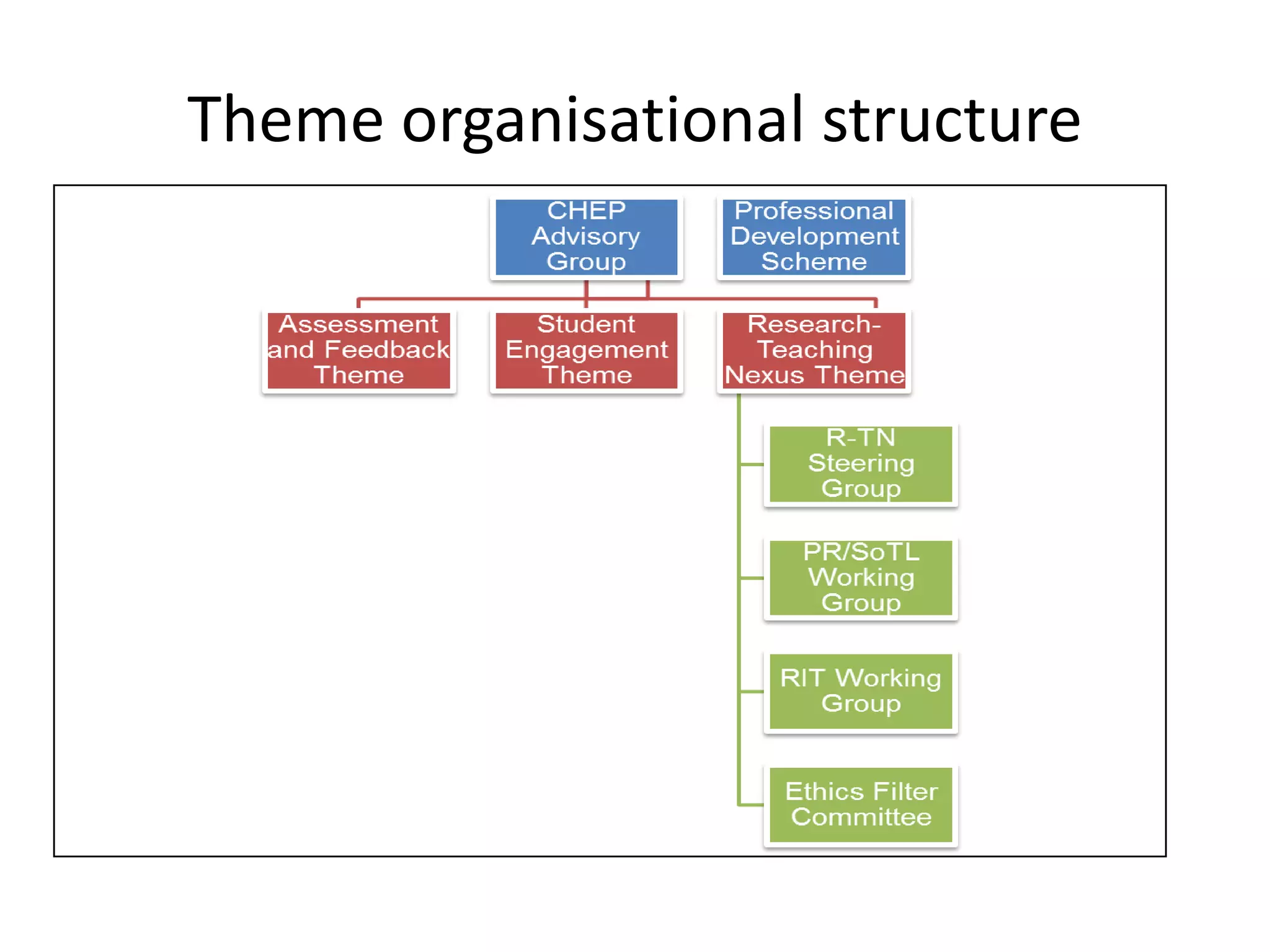 Theme organisational structure

CHEP Advisory Group

Professional Development Scheme

Assessment and Feedback Theme

Student Engagement Theme

Research-Teaching Nexus Theme

R-TN Steering Group

PR/SoTL Working Group

RIT Working Group

Ethics Filter Committee